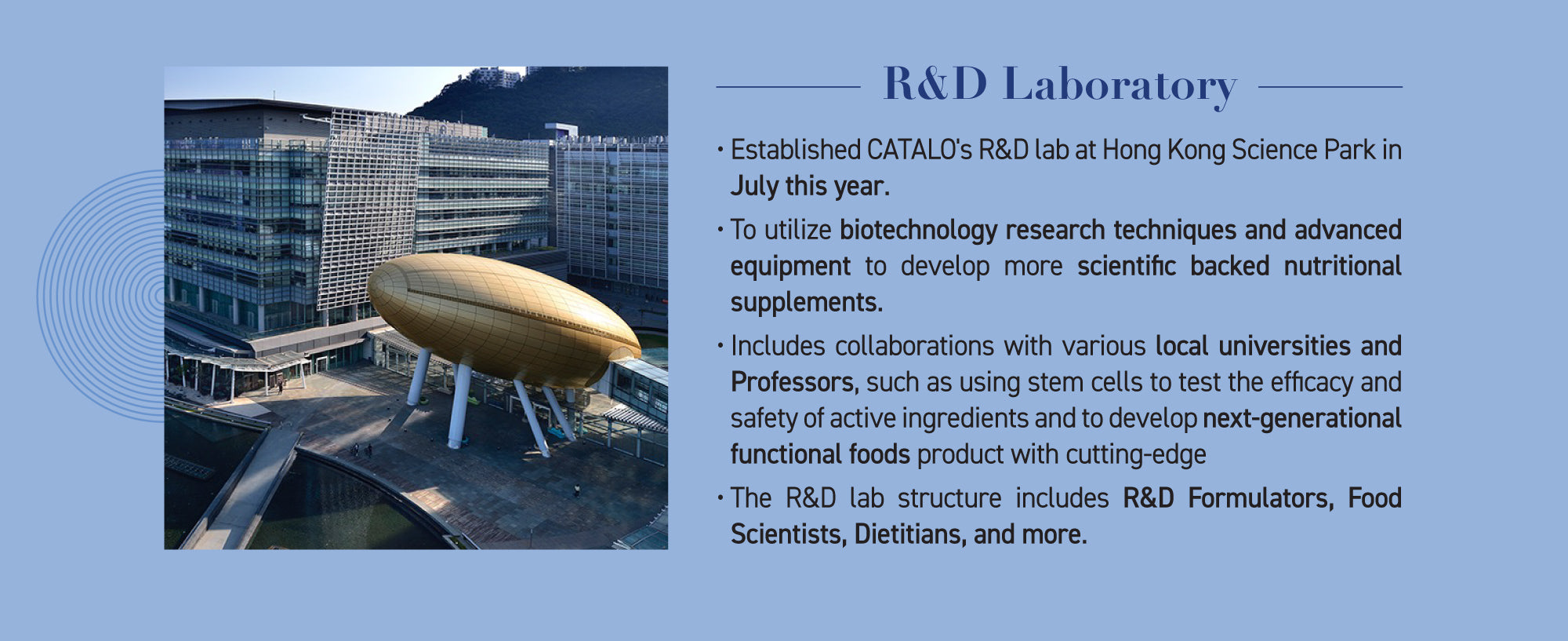 R&D Laboratory

• Established CATALO's R&D lab at Hong Kong Science Park in July this year.

• To utilize biotechnology research techniques and advanced equipment to develop more scientific backed nutritional supplements.

• Includes collaborations with various local universities and Professors, such as using stem cells to test the efficacy and safety of active ingredients and to develop next-generational functional foods product with cutting-edge

• The R&D lab structure includes R&D Formulators, Food Scientists, Dietitians, and more.